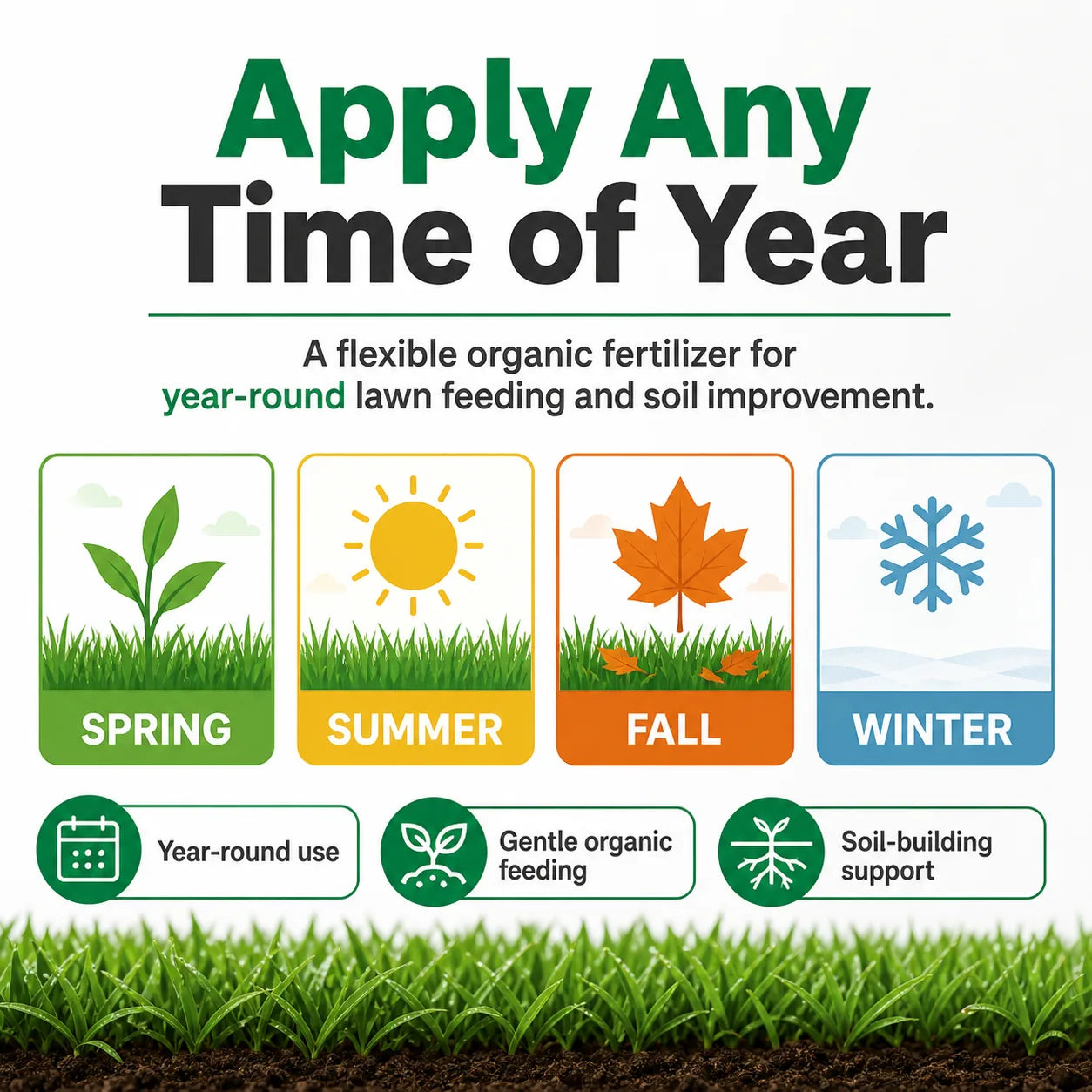 Apply Any Time of Year

A flexible organic fertilizer for year-round lawn feeding and soil improvement.

SPRING

SUMMER

FALL

WINTER

Year-round use

Gentle organic feeding

Soil-building support